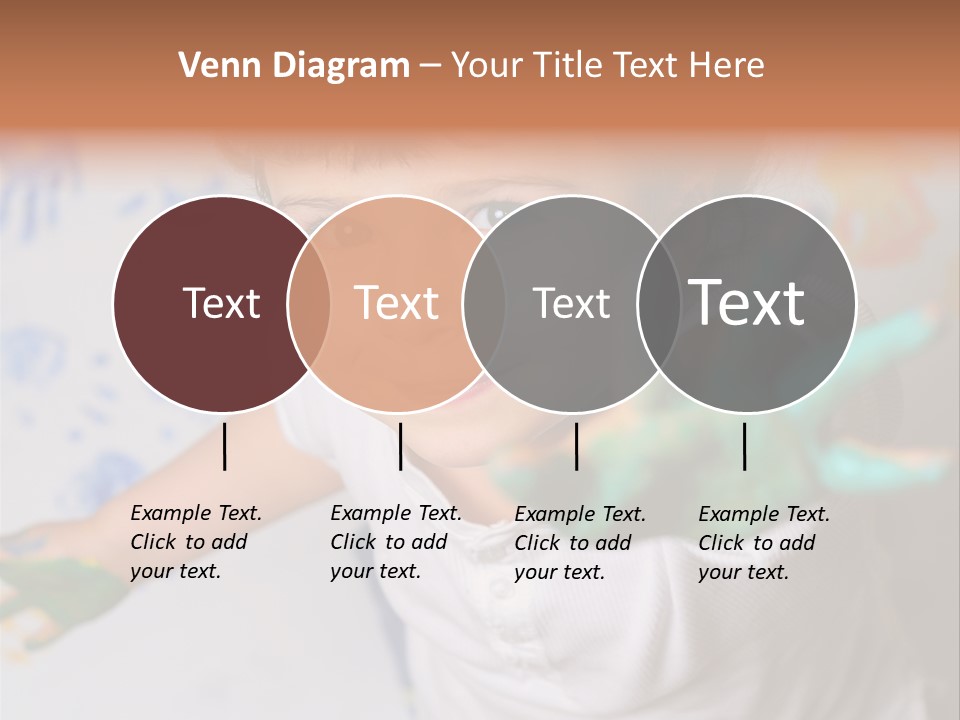 Venn Diagram – Your Title Text Here

Text

Text

Text

Text

Example Text. Click to add your text.

Example Text. Click to add your text.

Example Text. Click to add your text.

Example Text. Click to add your text.